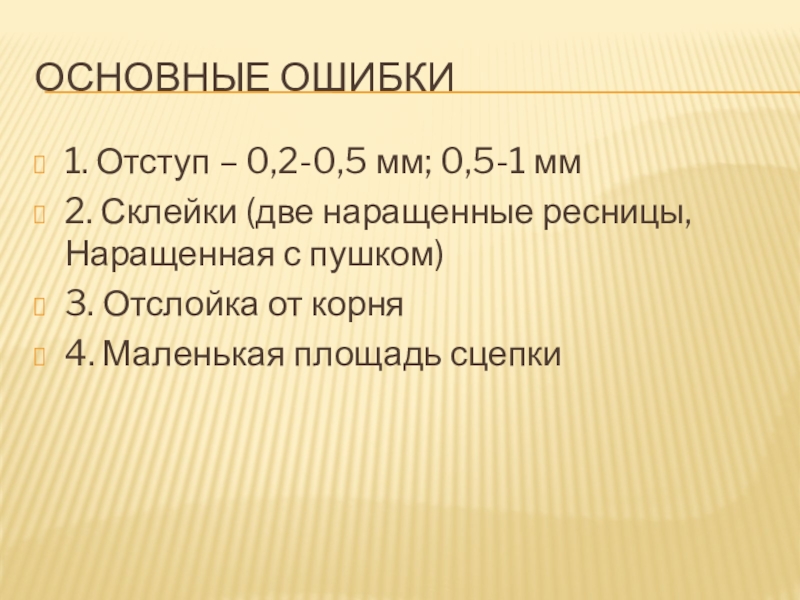 ОСНОВНЫЕ ОШИБКИ

1. Отступ – 0,2-0,5 мм; 0,5-1 мм

2. Склейки (две наращенные ресницы, Наращенная с пушком)

3. Отслойка от корня

4. Маленькая площадь сцепки